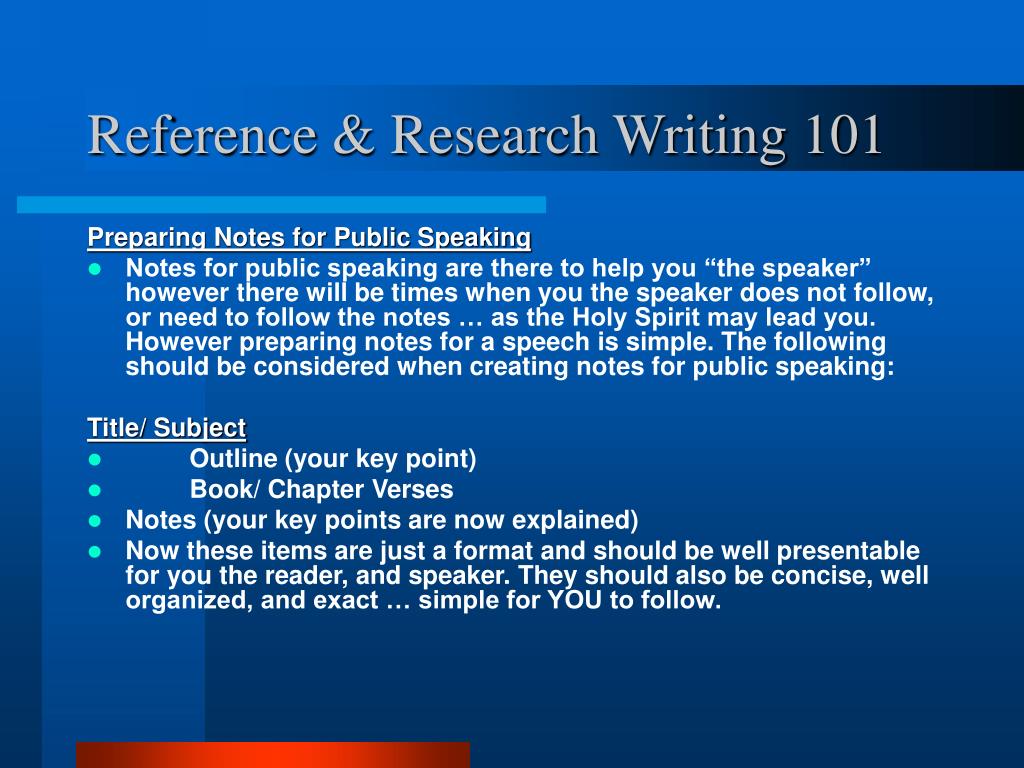 Reference & Research Writing 101

Preparing Notes for Public Speaking

- Notes for public speaking are there to help you “the speaker” however there will be times when you the speaker does not follow, or need to follow the notes … as the Holy Spirit may lead you. However preparing notes for a speech is simple. The following should be considered when creating notes for public speaking:

Title/ Subject

- Outline (your key point)
- Book/ Chapter Verses
- Notes (your key points are now explained)
- Now these items are just a format and should be well presentable for you the reader, and speaker. They should also be concise, well organized, and exact … simple for YOU to follow.